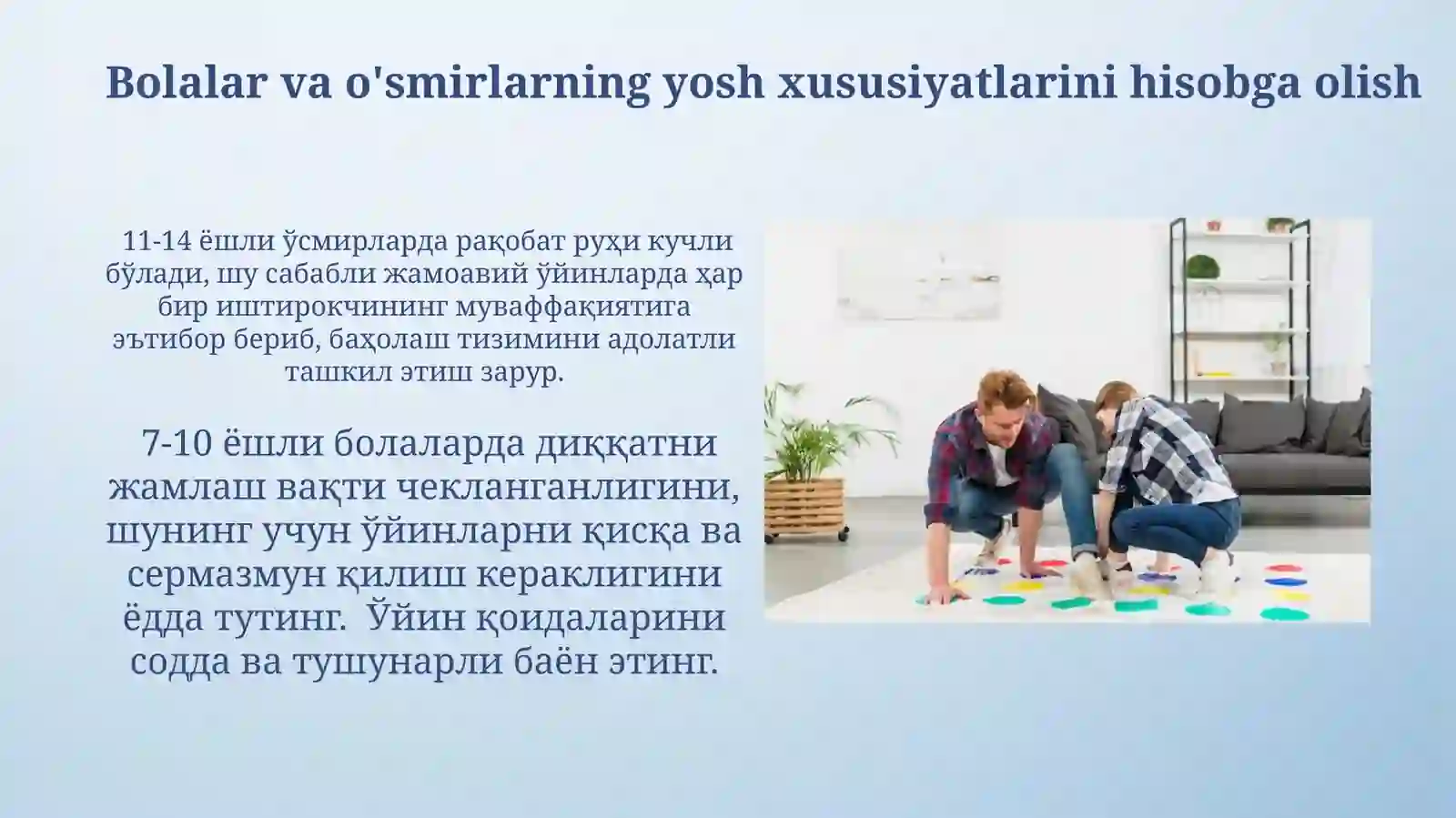 Bolalar va o'smirlarning yosh xususiyatlarini hisobga olish

11-14 ёшли ўсмирларда рақобат руҳи кучли бўлади, шу сабабли жамоавий ўйинларда ҳар бир иштирокчининг муваффақиятига эътибор бериб, баҳолаш тизимини адолатли ташкил этиш зарур.

7-10 ёшли болаларда диққатни жамлаш вақти чекланганлигини, шунинг учун ўйинларни қисқа ва сермазмун қилиш кераклигини ёдда тутинг. Ўйин қоидаларини содда ва тушунарли баён этинг.